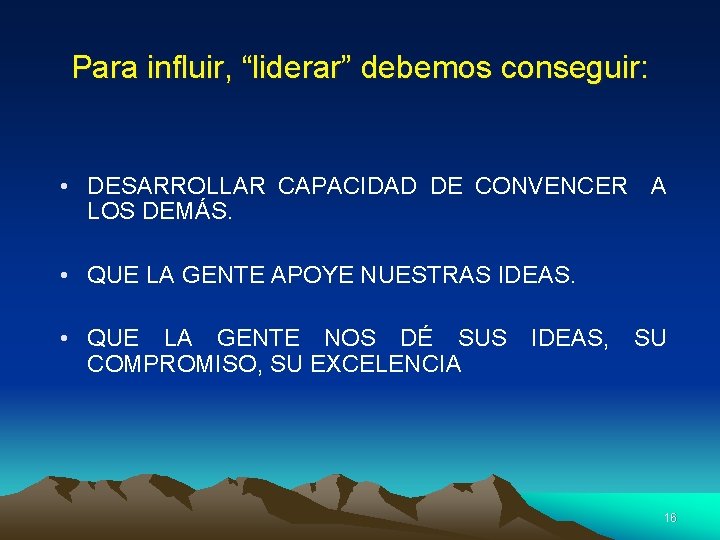 Para influir, “liderar” debemos conseguir:

• DESARROLLAR CAPACIDAD DE CONVENCER A LOS DEMÁS.

• QUE LA GENTE APOYE NUESTRAS IDEAS.

• QUE LA GENTE NOS DÉ SUS IDEAS, SU COMPROMISO, SU EXCELENCIA

16